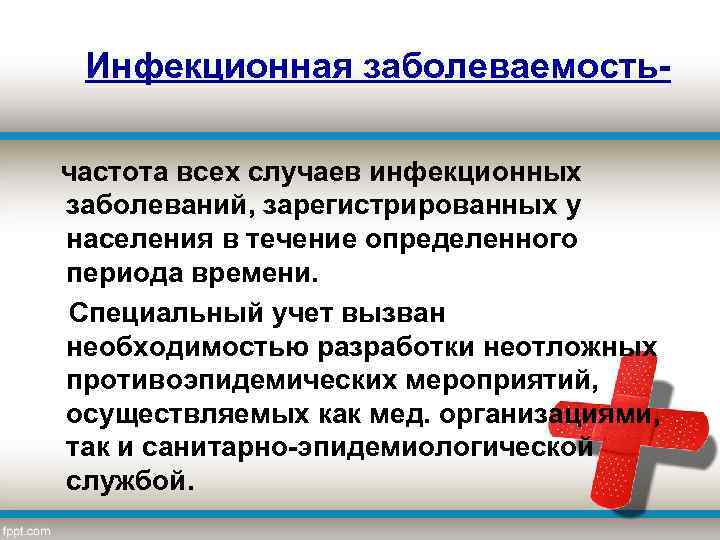 Инфекционная заболеваемость-

частота всех случаев инфекционных заболеваний, зарегистрированных у населения в течение определенного периода времени.

Специальный учет вызван необходимостью разработки неотложных противоэпидемических мероприятий, осуществляемых как мед. организациями, так и санитарно-эпидемиологической службой.

fppt.com